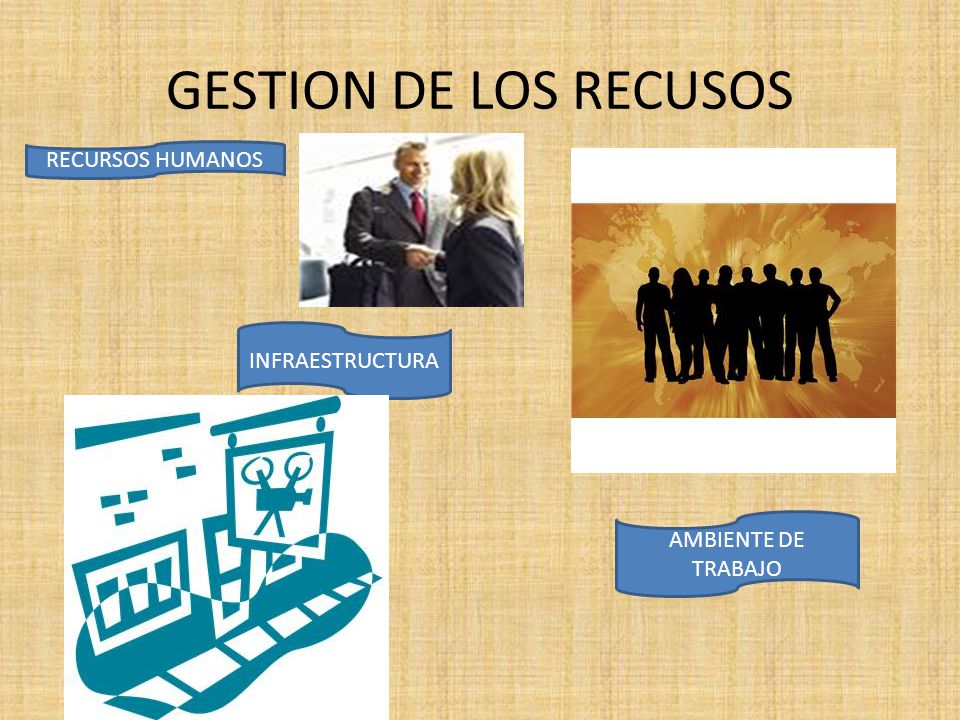 GESTION DE LOS RECUSOS

RECURSOS HUMANOS

INFRAESTRUCTURA

AMBIENTE DE TRABAJO